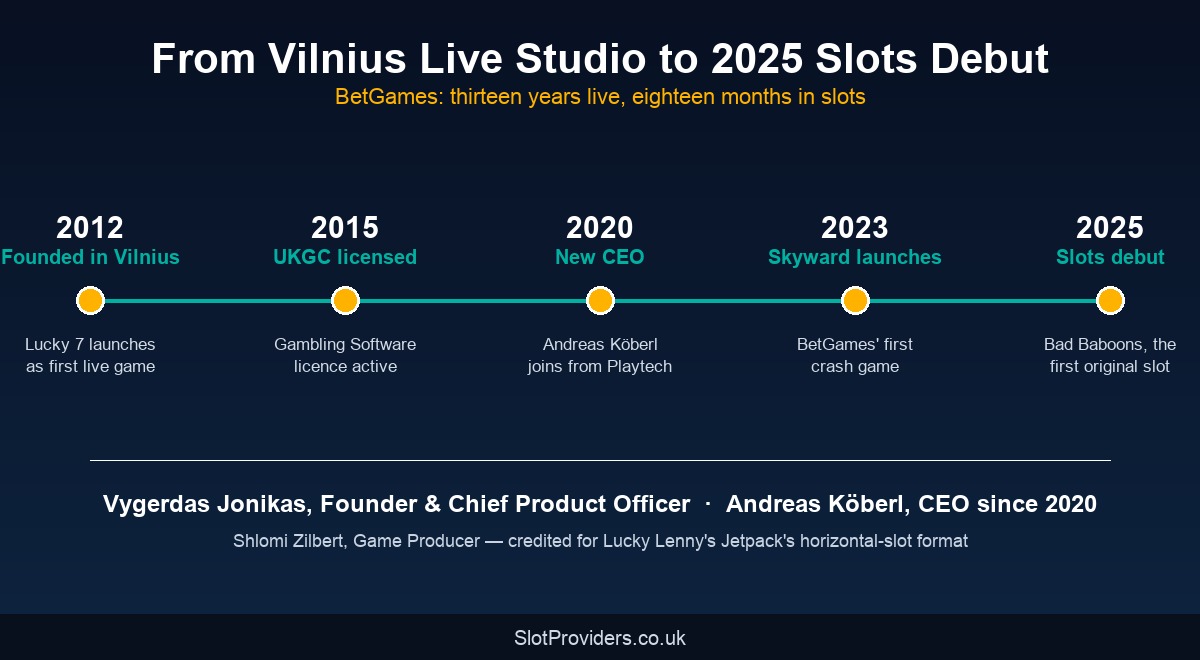 From Vilnius Live Studio to 2025 Slots Debut
BetGames: thirteen years live, eighteen months in slots

2012
Founded in Vilnius
Lucky 7 launches as first live game

2015
UKGC licensed
Gambling Software licence active

2020
New CEO
Andreas Köberl joins from Playtech

2023
Skyward launches
BetGames' first crash game

2025
Slots debut
Bad Baboons, the first original slot

Vygerdas Jonikas, Founder & Chief Product Officer · Andreas Köberl, CEO since 2020
Shlomi Zilbert, Game Producer — credited for Lucky Lenny's Jetpack's horizontal-slot format

SlotProviders.co.uk